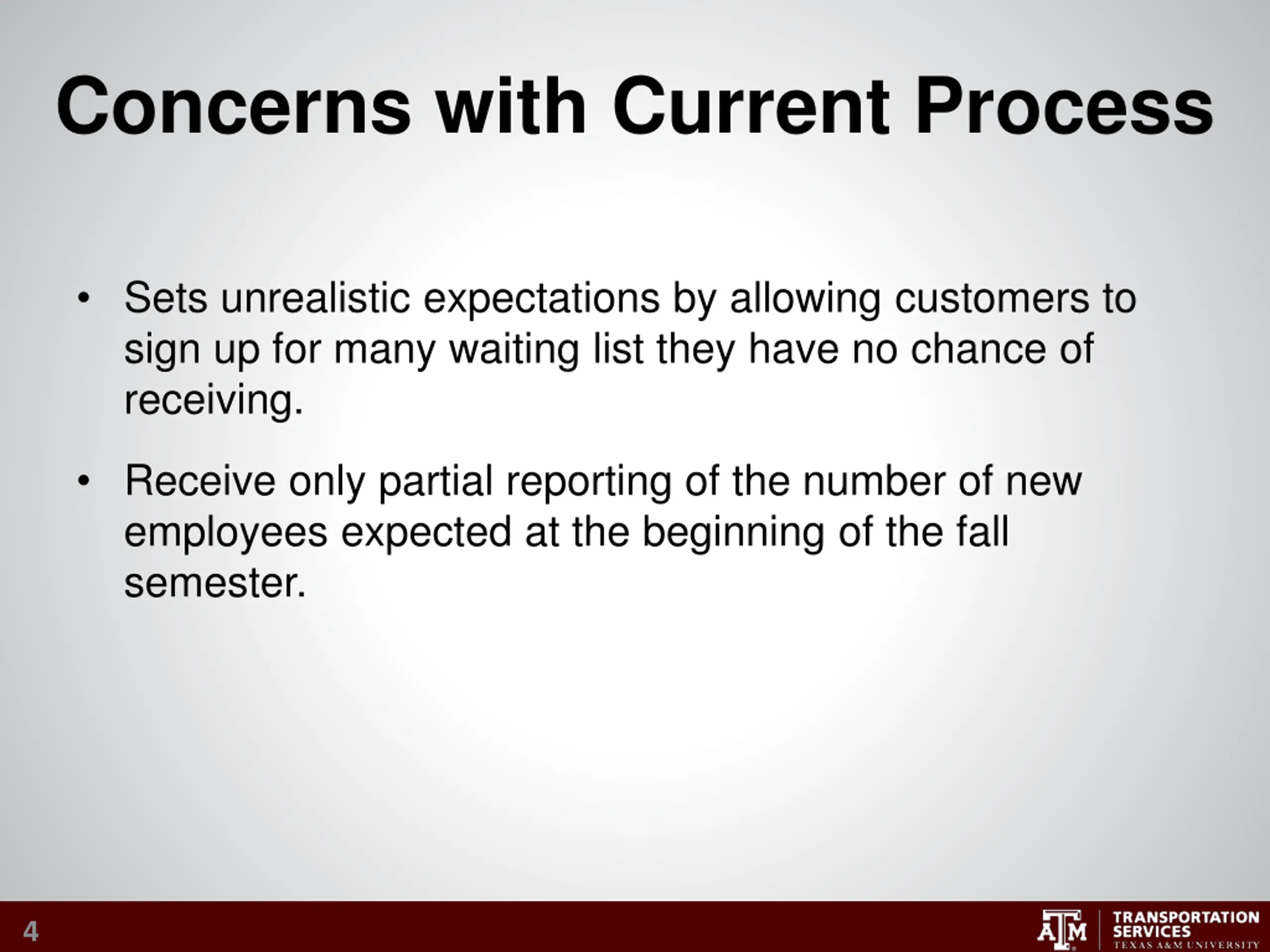 Concerns with Current Process

• Sets unrealistic expectations by allowing customers to sign up for many waiting list they have no chance of receiving.

• Receive only partial reporting of the number of new employees expected at the beginning of the fall semester.

4

ATM TRANSPORTATION SERVICES TEXAS A&M UNIVERSITY